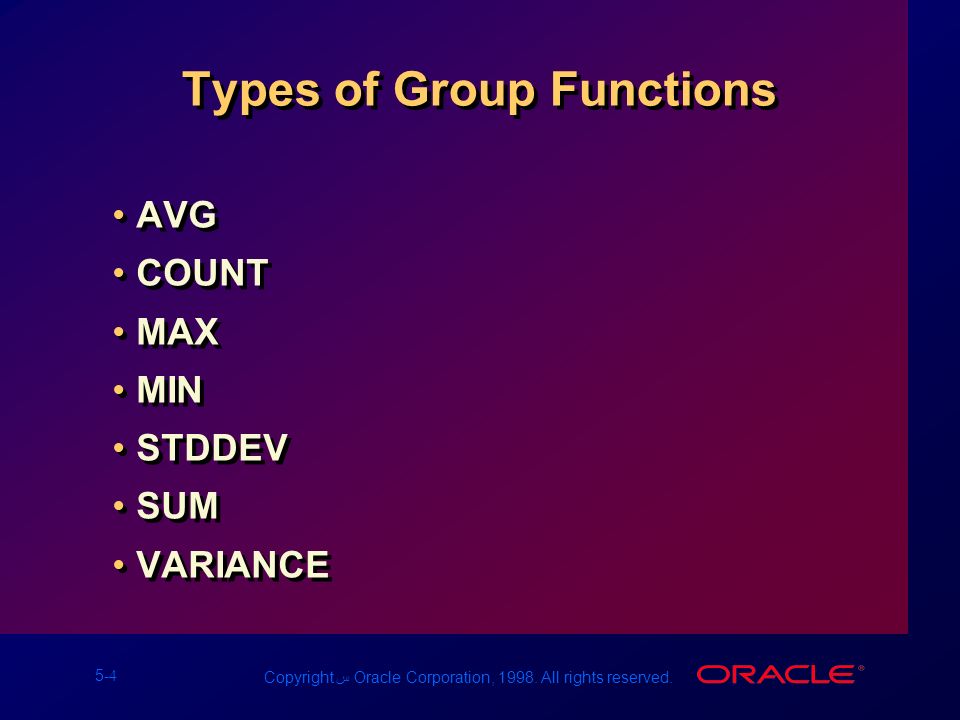 Types of Group Functions

• AVG
• COUNT
• MAX
• MIN
• STDDEV
• SUM
• VARIANCE

5-4

Copyright س Oracle Corporation, 1998. All rights reserved.

ORACLE®